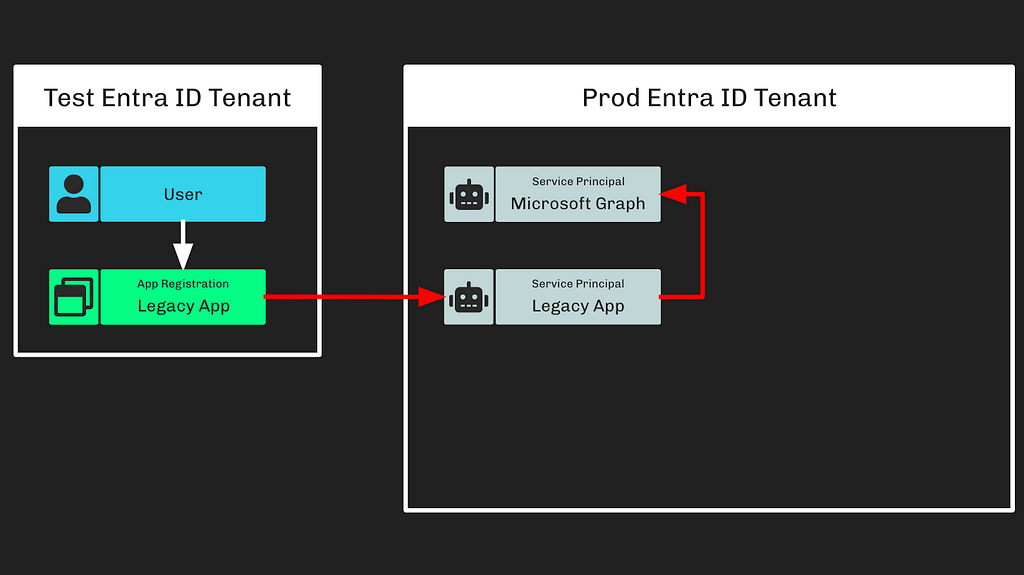 Test Entra ID Tenant

User

App Registration
Legacy App

Prod Entra ID Tenant

Service Principal
Microsoft Graph

Service Principal
Legacy App